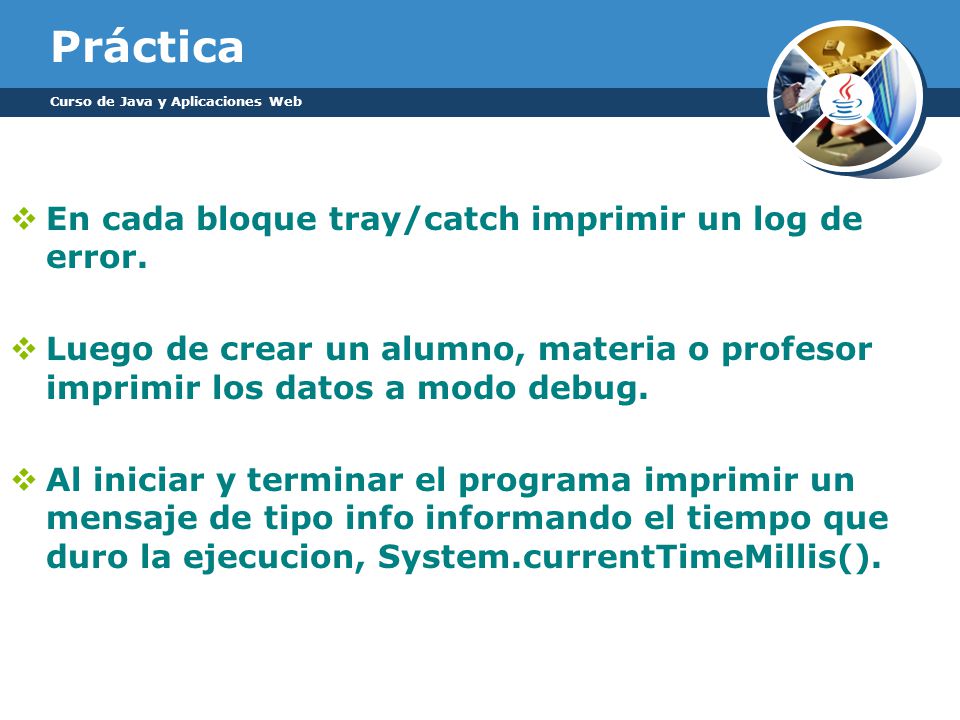 Práctica

Curso de Java y Aplicaciones Web

❖ En cada bloque tray/catch imprimir un log de error.

❖ Luego de crear un alumno, materia o profesor imprimir los datos a modo debug.

❖ Al iniciar y terminar el programa imprimir un mensaje de tipo info informando el tiempo que duro la ejecucion, System.currentTimeMillis().